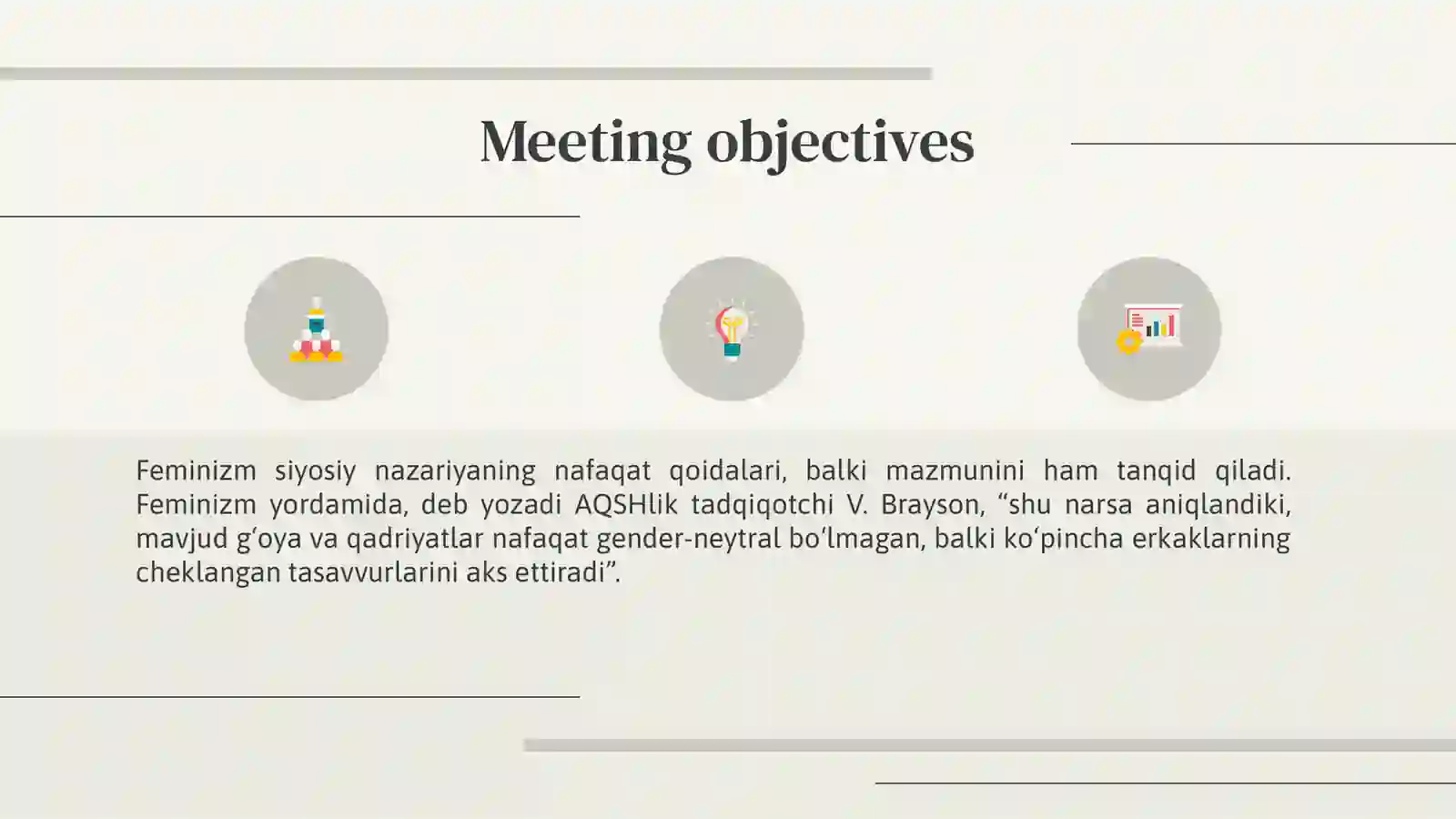 Meeting objectives

Feminizm siyosiy nazariyaning nafaqat qoidalari, balki mazmunini ham tanqid qiladi. Feminizm yordamida, deb yozadi AQSHlik tadqiqotchi V. Brayson, “shu narsa aniqlandiki, mavjud g‘oya va qadriyatlar nafaqat gender-neytral bo‘lmagan, balki ko‘pincha erkaklarning cheklangan tasavvurlarini aks ettiradi”.